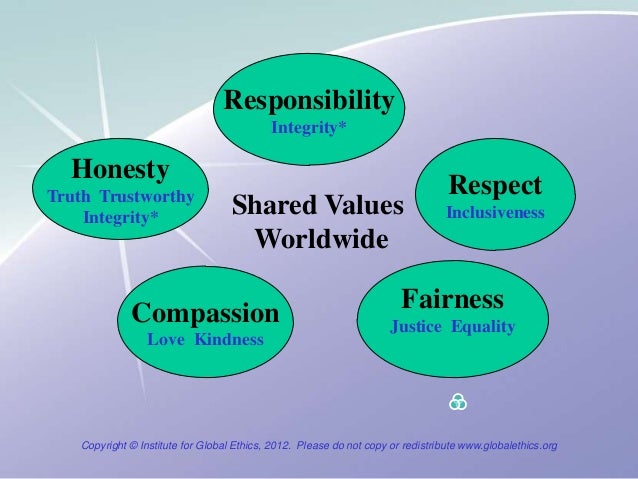 Responsibility
Integrity*

Honesty
Truth Trustworthy
Integrity*

Shared Values
Worldwide

Respect
Inclusiveness

Compassion
Love Kindness

Fairness
Justice Equality

Copyright © Institute for Global Ethics, 2012. Please do not copy or redistribute www.globalethics.org